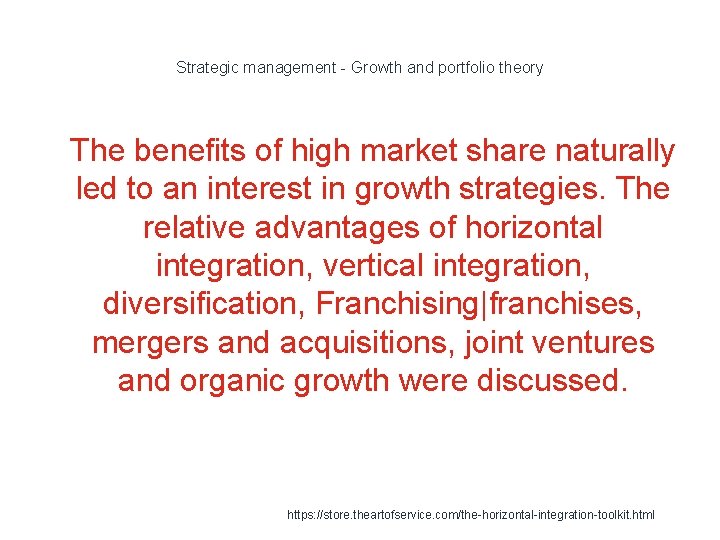 Strategic management - Growth and portfolio theory

The benefits of high market share naturally led to an interest in growth strategies. The relative advantages of horizontal integration, vertical integration, diversification, Franchising|franchises, mergers and acquisitions, joint ventures and organic growth were discussed.

https://store.theartofservice.com/the-horizontal-integration-toolkit.html